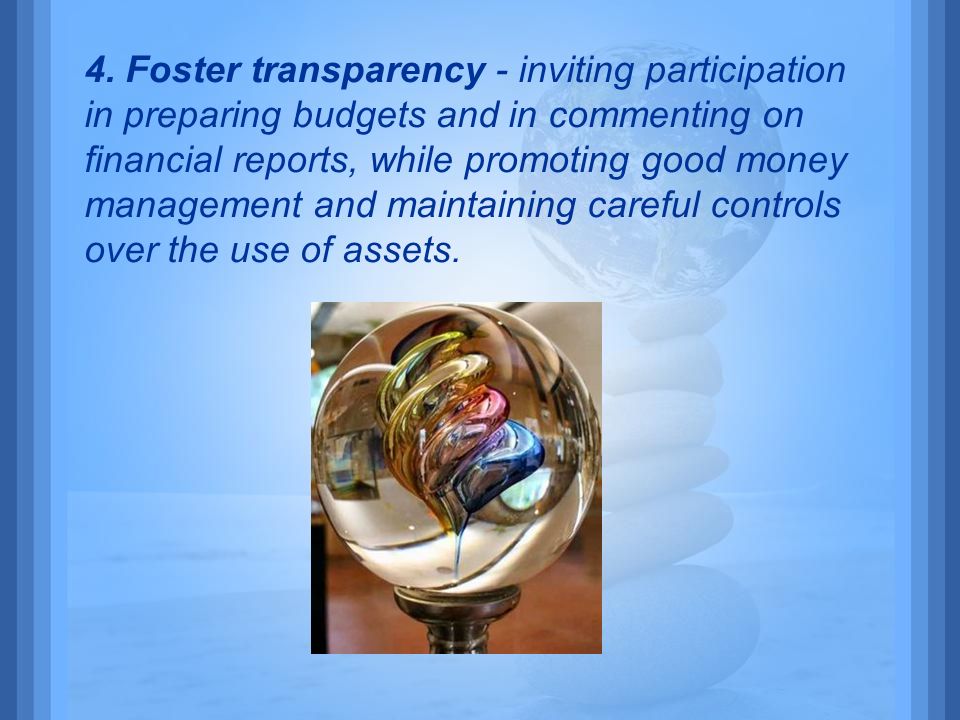 4. Foster transparency - inviting participation in preparing budgets and in commenting on financial reports, while promoting good money management and maintaining careful controls over the use of assets.